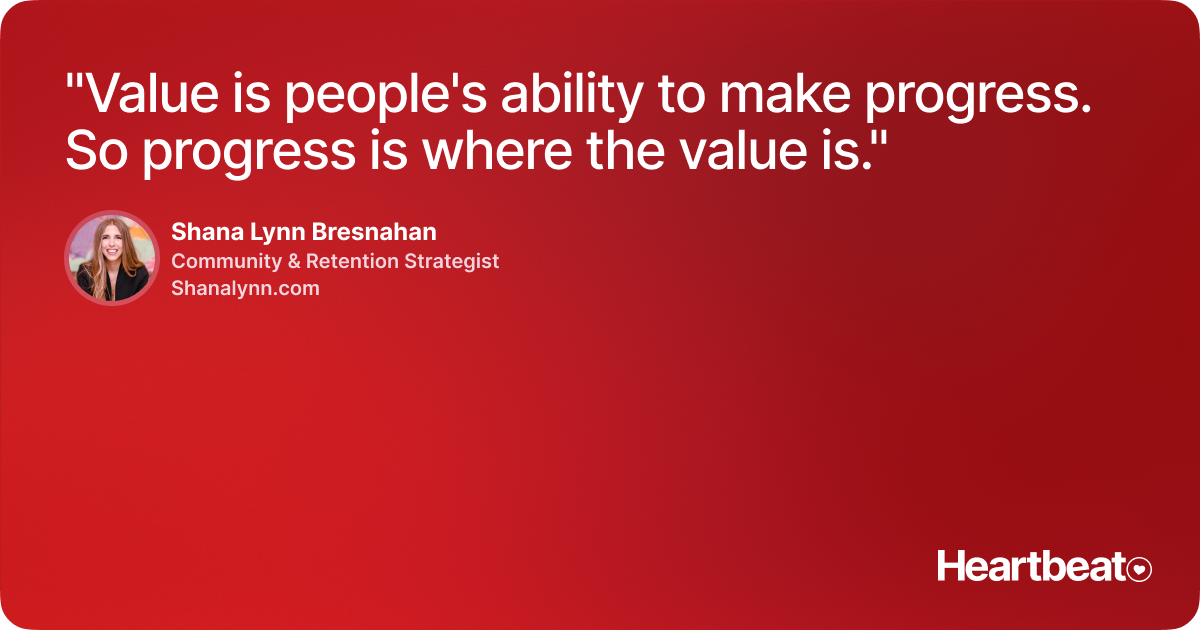 "Value is people's ability to make progress. So progress is where the value is."

Shana Lynn Bresnahan
Community & Retention Strategist
Shanalynn.com

Heartbeat